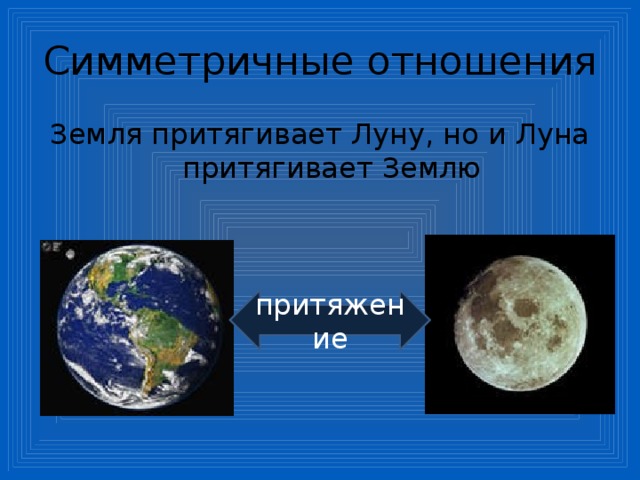 Симметричные отношения

Земля притягивает Луну, но и Луна притягивает Землю

притяжение